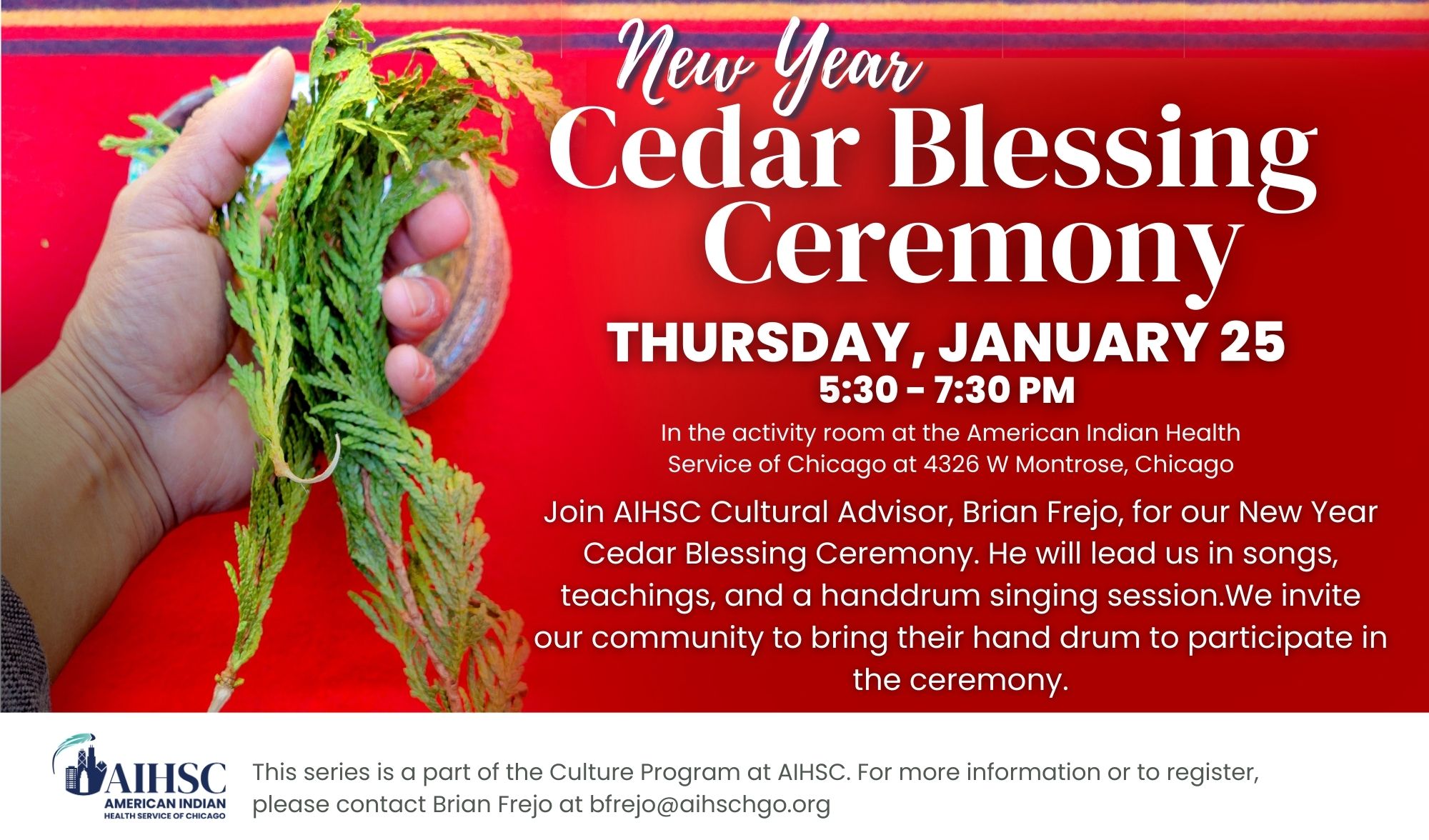 New Year
Cedar Blessing Ceremony

THURSDAY, JANUARY 25
5:30 - 7:30 PM

In the activity room at the American Indian Health Service of Chicago at 4326 W Montrose, Chicago

Join AIHSC Cultural Advisor, Brian Frejo, for our New Year Cedar Blessing Ceremony. He will lead us in songs, teachings, and a handdrum singing session.We invite our community to bring their hand drum to participate in the ceremony.

AIHSC
AMERICAN INDIAN
HEALTH SERVICE OF CHICAGO

This series is a part of the Culture Program at AIHSC. For more information or to register, please contact Brian Frejo at bfrejo@aihschgo.org